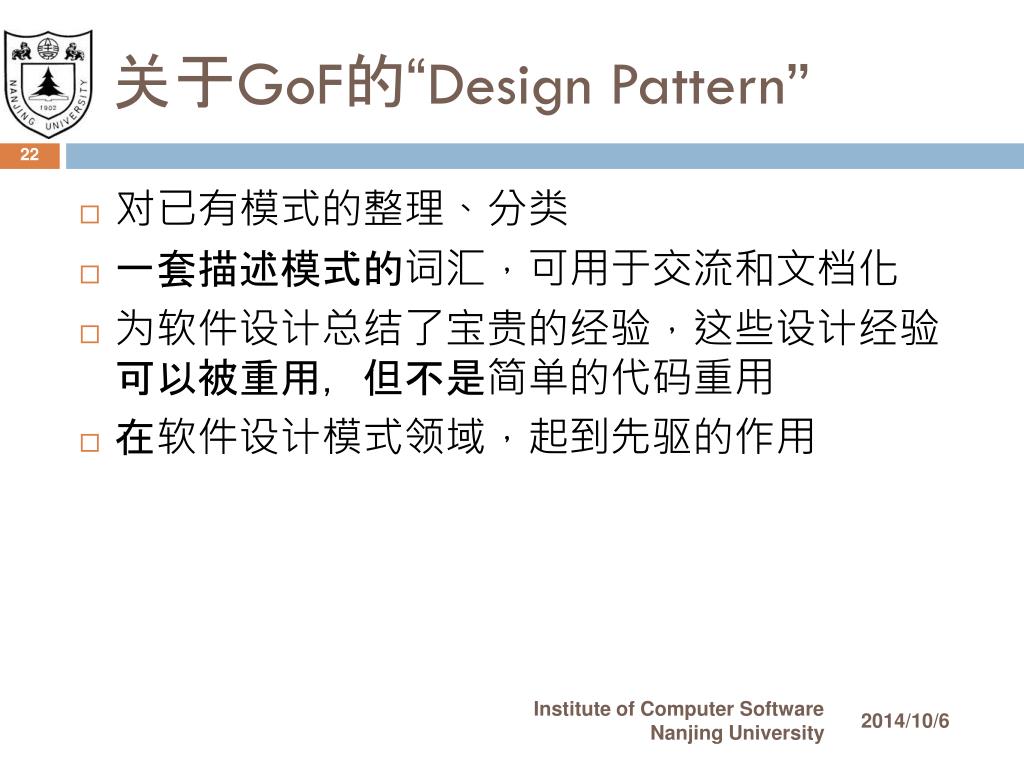 NANJING UNIVERSITY 1902

关于GoF的“Design Pattern”

22

□ 对已有模式的整理、分类
□ 一套描述模式的词汇，可用于交流和文档化
□ 为软件设计总结了宝贵的经验，这些设计经验可以被重用，但不是简单的代码重用
□ 在软件设计模式领域，起到先驱的作用

Institute of Computer Software
Nanjing University

2014/10/6